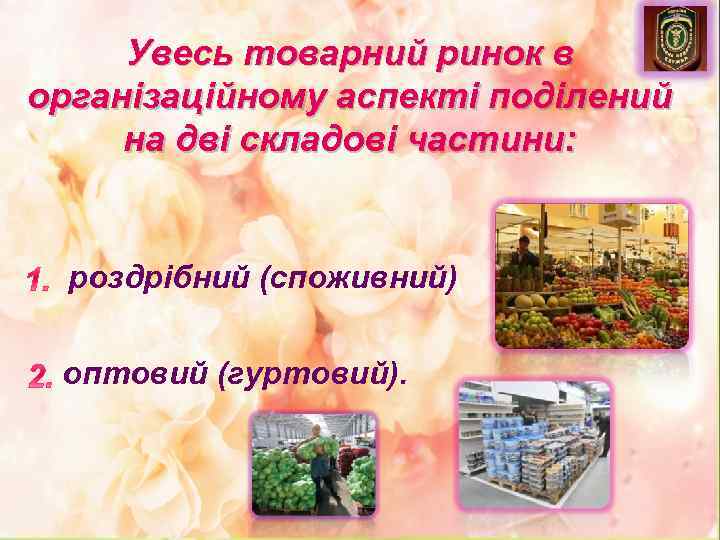 Увесь товарний ринок в організаційному аспекті поділений на дві складові частини:

1. роздрібний (споживний)

2. оптовий (гуртовий).